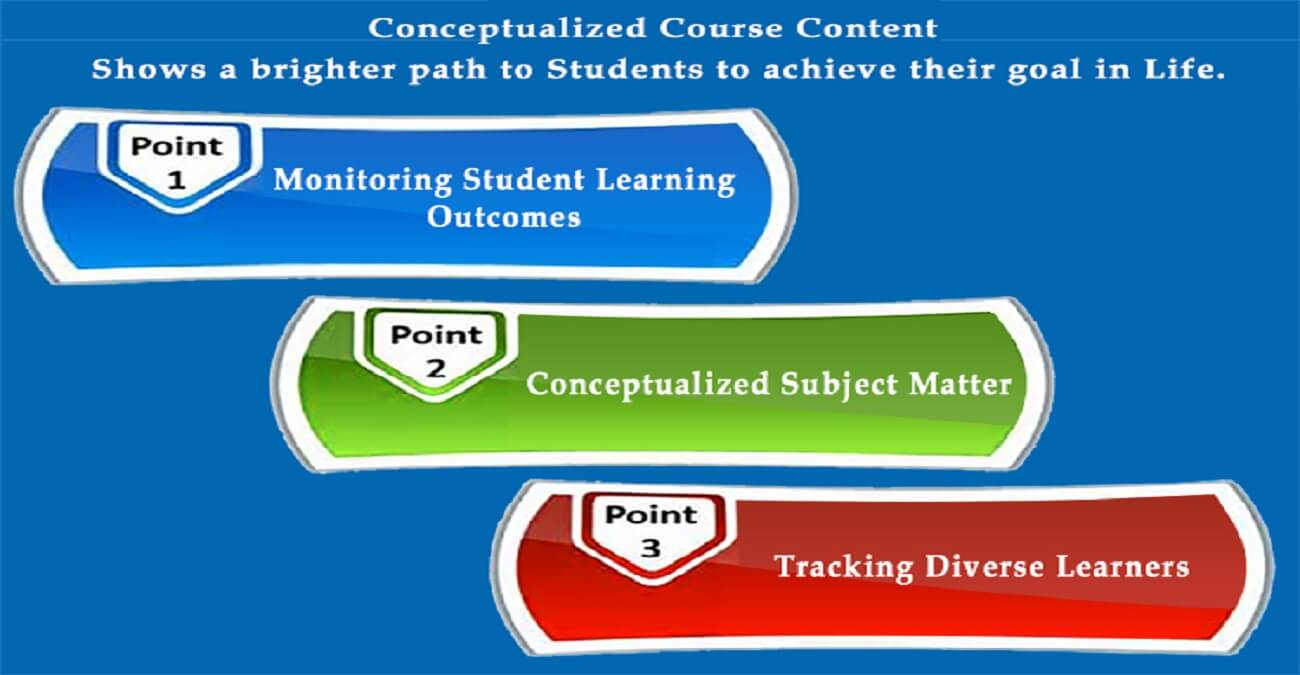 Conceptualized Course Content
Shows a brighter path to Students to achieve their goal in Life.

Point 1
Monitoring Student Learning Outcomes

Point 2
Conceptualized Subject Matter

Point 3
Tracking Diverse Learners